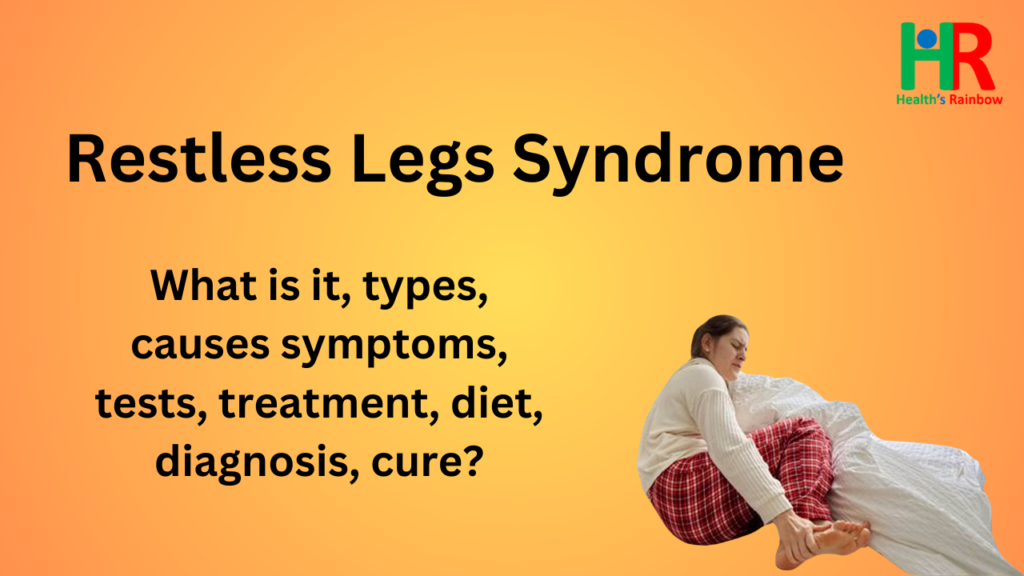 HR
Health's Rainbow

Restless Legs Syndrome

What is it, types, causes symptoms, tests, treatment, diet, diagnosis, cure?